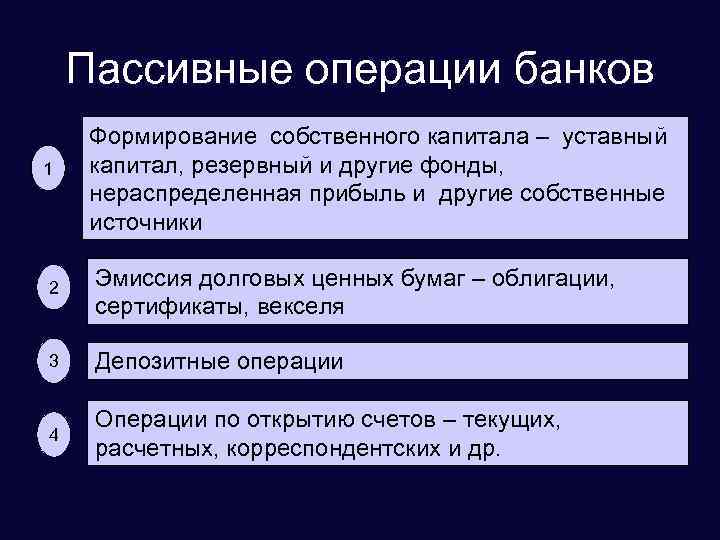 Пассивные операции банков

1

Формирование собственного капитала – уставный капитал, резервный и другие фонды, нераспределенная прибыль и другие собственные источники

2

Эмиссия долговых ценных бумаг – облигации, сертификаты, векселя

3

Депозитные операции

4

Операции по открытию счетов – текущих, расчетных, корреспондентских и др.